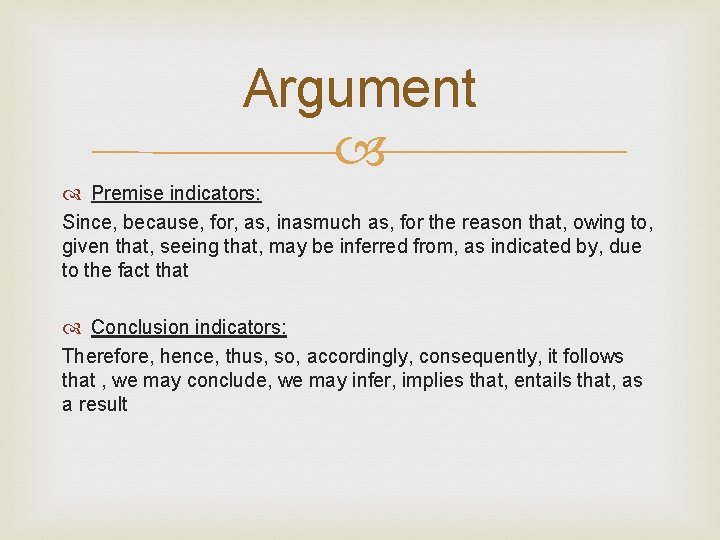 Argument

Premise indicators:

Since, because, for, as, inasmuch as, for the reason that, owing to, given that, seeing that, may be inferred from, as indicated by, due to the fact that

Conclusion indicators:

Therefore, hence, thus, so, accordingly, consequently, it follows that , we may conclude, we may infer, implies that, entails that, as a result